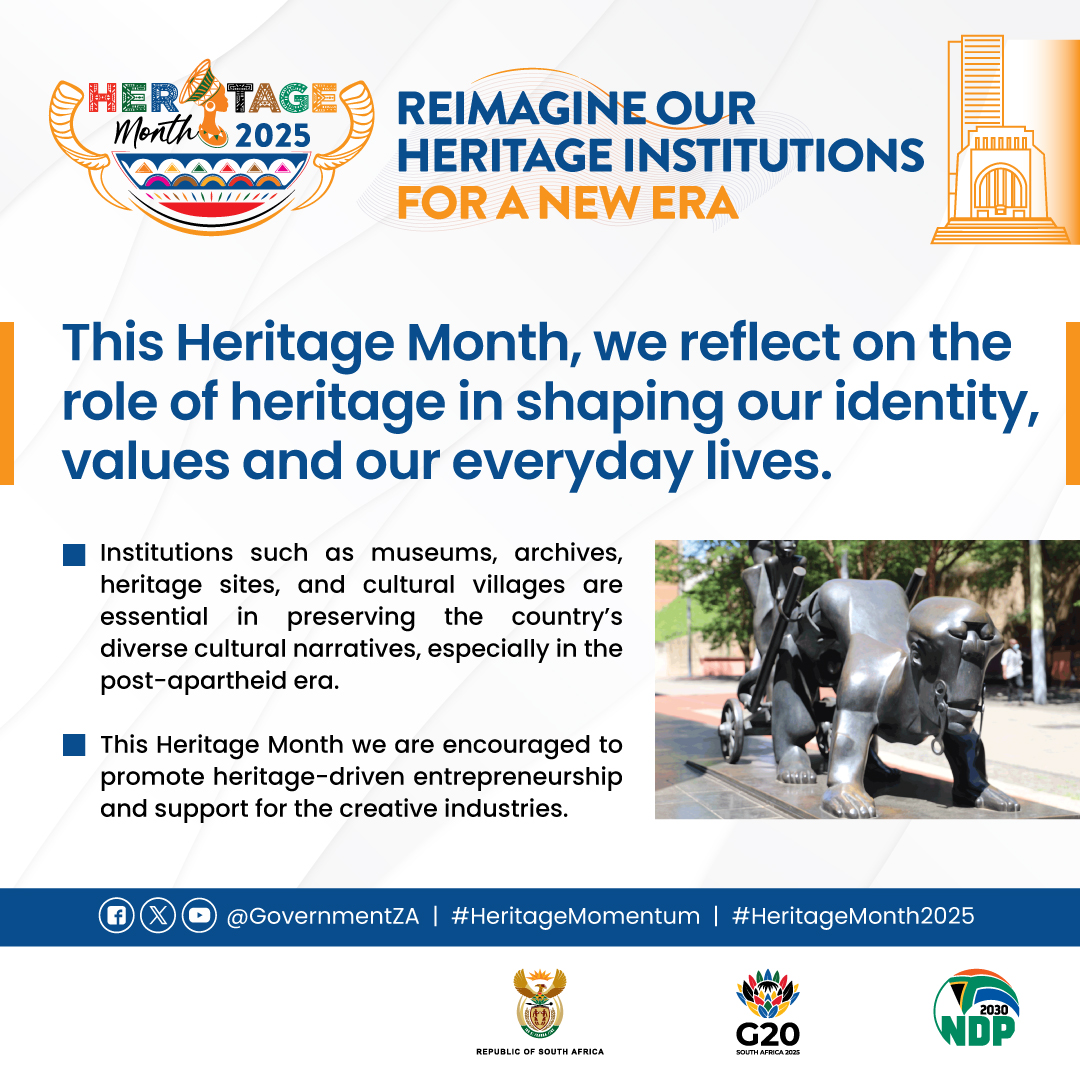 HERITAGE Month 2025

REIMAGINE OUR HERITAGE INSTITUTIONS FOR A NEW ERA

This Heritage Month, we reflect on the role of heritage in shaping our identity, values and our everyday lives.

Institutions such as museums, archives, heritage sites, and cultural villages are essential in preserving the country's diverse cultural narratives, especially in the post-apartheid era.

This Heritage Month we are encouraged to promote heritage-driven entrepreneurship and support for the creative industries.

@GovernmentZA | #HeritageMomentum | #HeritageMonth2025

REPUBLIC OF SOUTH AFRICA

G20 SOUTH AFRICA 2025

2030 NDP